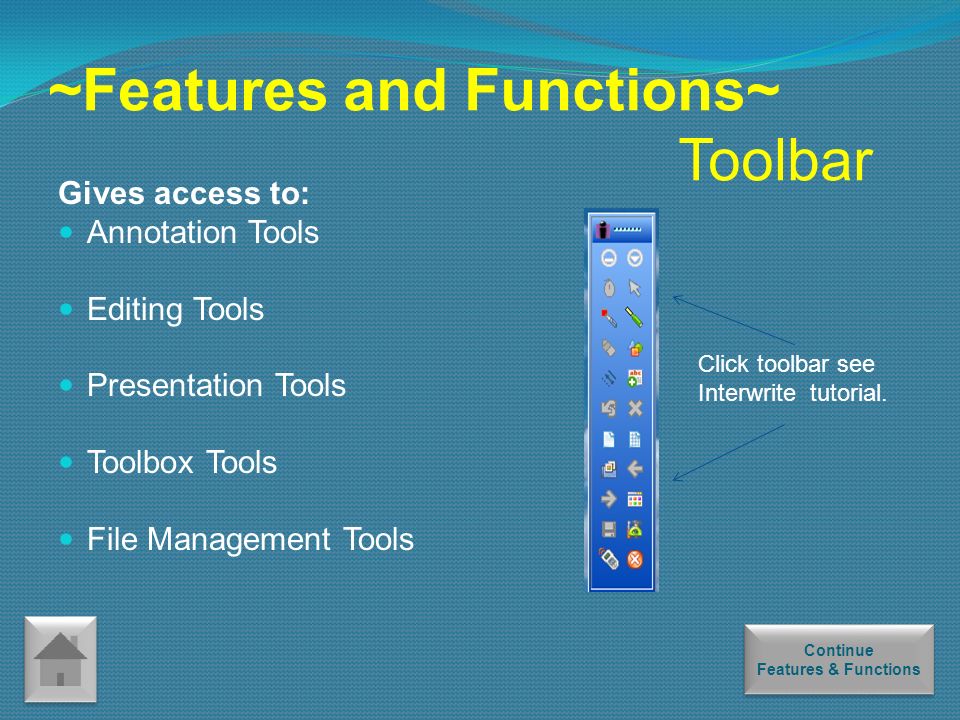 ~Features and Functions~

Toolbar

Gives access to:

- Annotation Tools
- Editing Tools
- Presentation Tools
- Toolbox Tools
- File Management Tools

Click toolbar see Interwrite tutorial.

Continue
Features & Functions